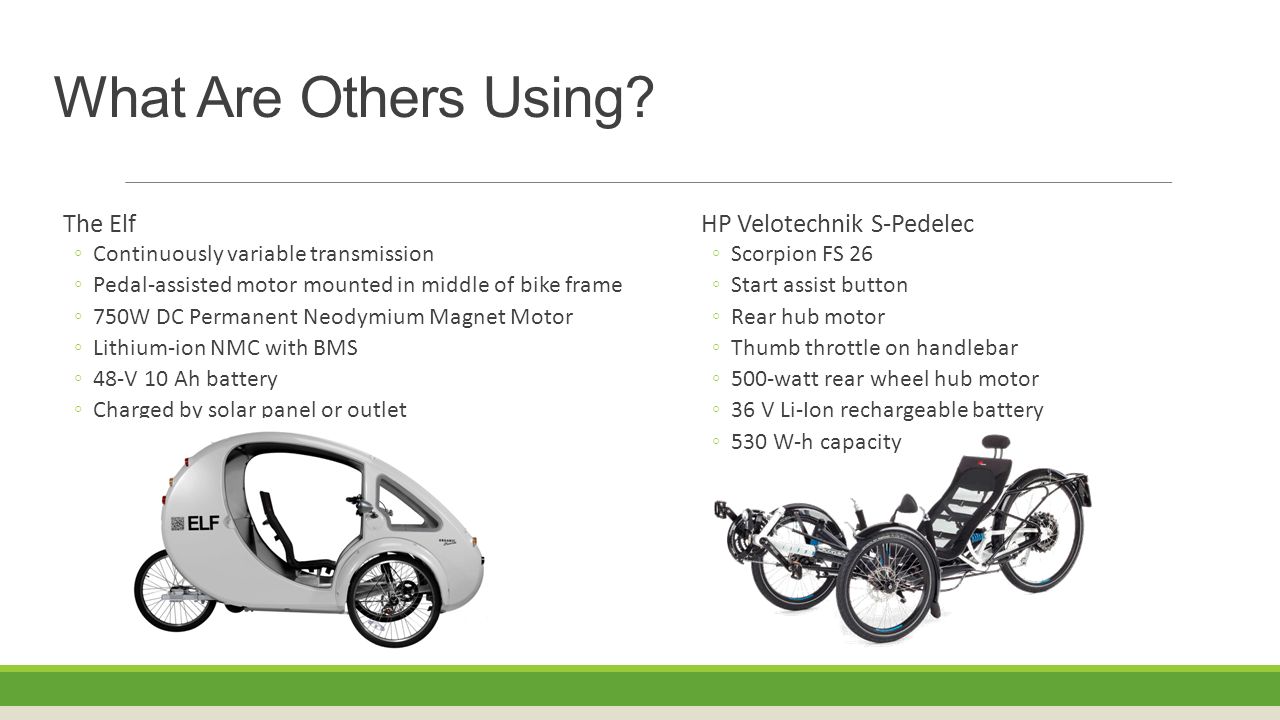 What Are Others Using?

The Elf
◦ Continuously variable transmission
◦ Pedal-assisted motor mounted in middle of bike frame
◦ 750W DC Permanent Neodymium Magnet Motor
◦ Lithium-ion NMC with BMS
◦ 48-V 10 Ah battery
◦ Charged by solar panel or outlet

ELF

HP Velotechnik S-Pedelec
◦ Scorpion FS 26
◦ Start assist button
◦ Rear hub motor
◦ Thumb throttle on handlebar
◦ 500-watt rear wheel hub motor
◦ 36 V Li-Ion rechargeable battery
◦ 530 W-h capacity